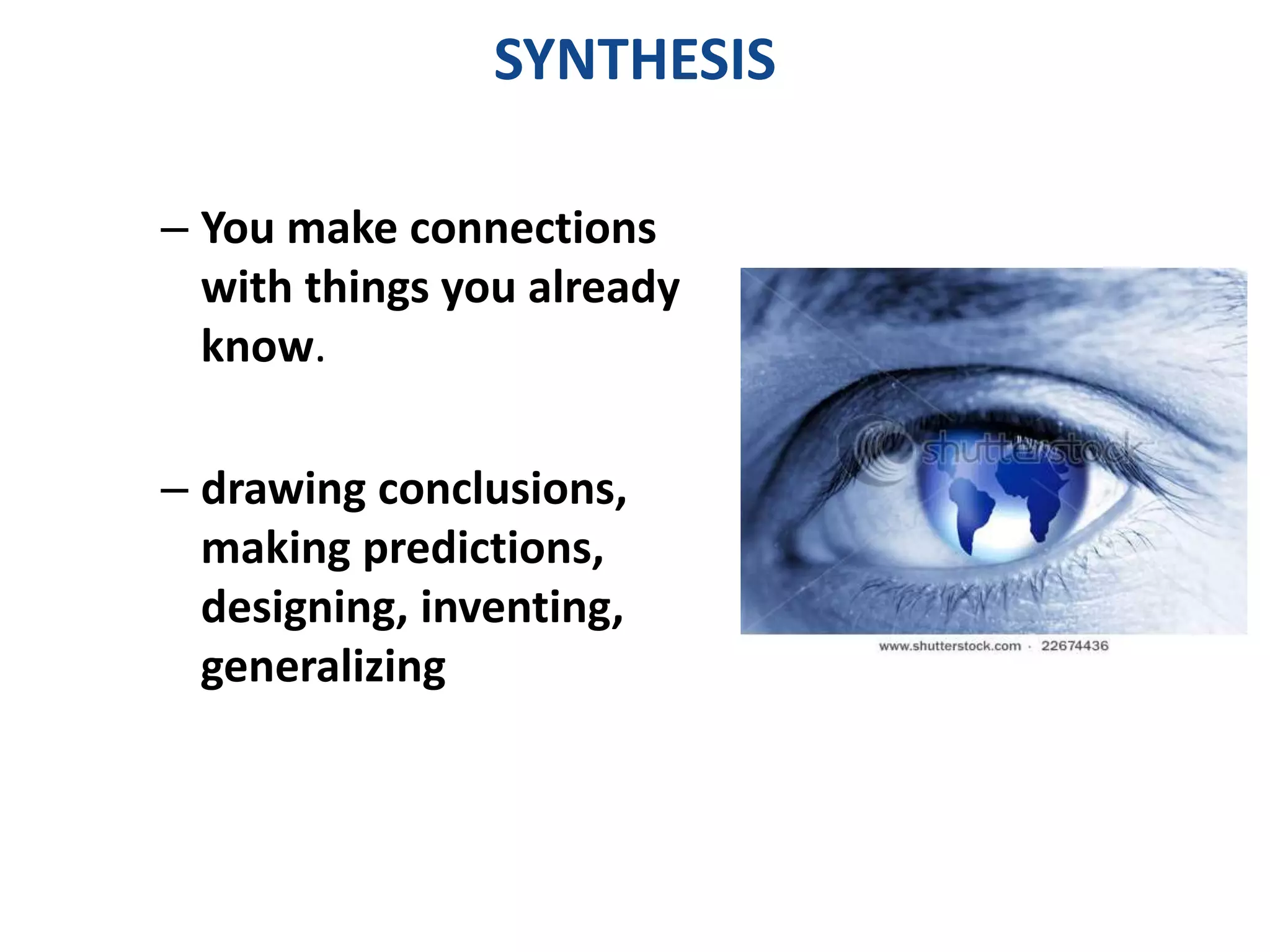 SYNTHESIS

– You make connections with things you already know.

– drawing conclusions, making predictions, designing, inventing, generalizing

shutterstock

www.shutterstock.com · 22674436